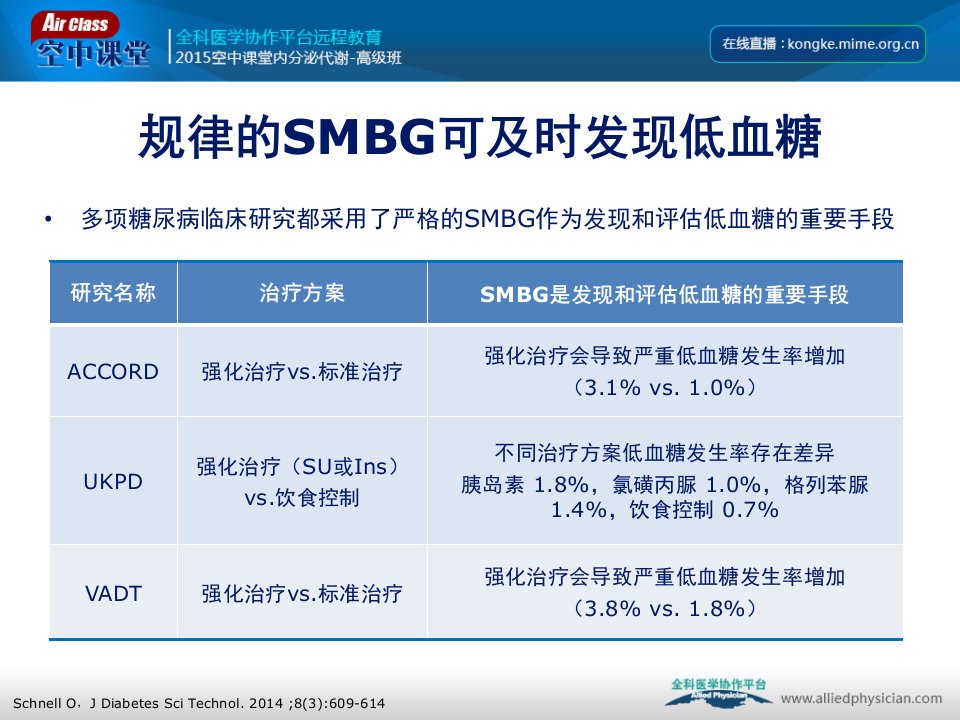 Air Class
空中课堂

全科医学协作平台远程教育
2015空中课堂内分泌代谢-高级班

在线直播：kongke.mime.org.cn

规律的SMBG可及时发现低血糖

• 多项糖尿病临床研究都采用了严格的SMBG作为发现和评估低血糖的重要手段

| 研究名称 | 治疗方案 | SMBG是发现和评估低血糖的重要手段 |
|---|---|---|
| ACCORD | 强化治疗vs.标准治疗 | 强化治疗会导致严重低血糖发生率增加（3.1% vs. 1.0%） |
| UKPD | 强化治疗（SU或Ins）vs.饮食控制 | 不同治疗方案低血糖发生率存在差异 胰岛素 1.8%，氯磺丙脲 1.0%，格列苯脲 1.4%，饮食控制 0.7% |
| VADT | 强化治疗vs.标准治疗 | 强化治疗会导致严重低血糖发生率增加（3.8% vs. 1.8%） |

Schnell O，J Diabetes Sci Technol. 2014 ;8(3):609-614

全科医学协作平台
Allied Physician
www.alliedphysician.com